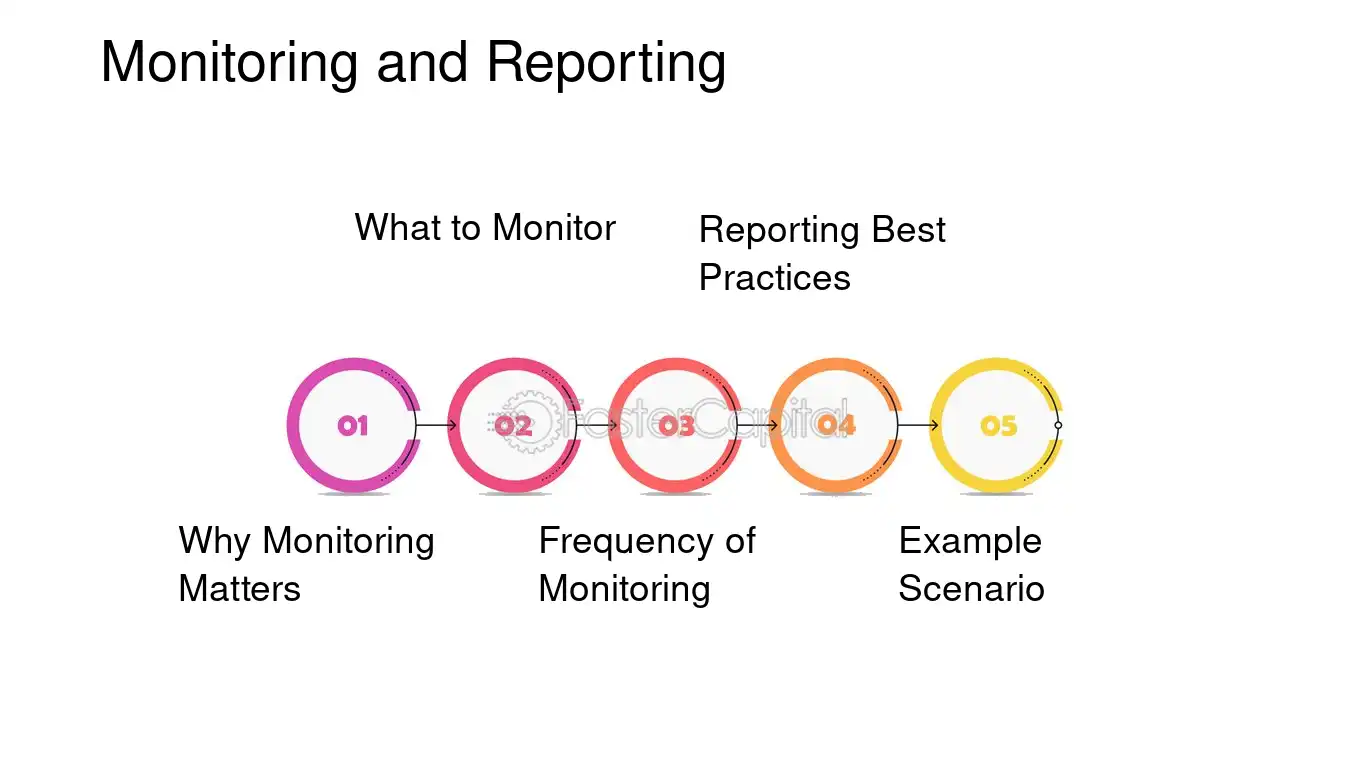 Monitoring and Reporting

What to Monitor

Reporting Best Practices

01

02

03

04

05

Why Monitoring Matters

Frequency of Monitoring

Example Scenario

FasterCapital